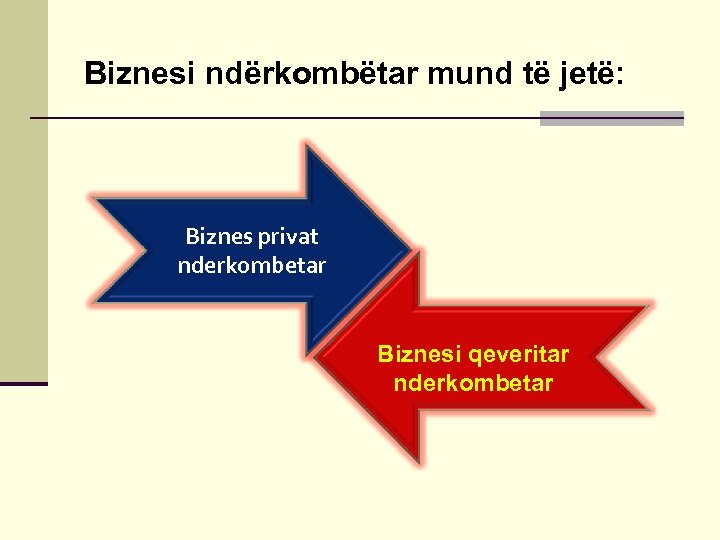 Biznesi ndërkombëtar mund të jetë:

Biznes privat nderkombetar

Biznesi qeveritar nderkombetar